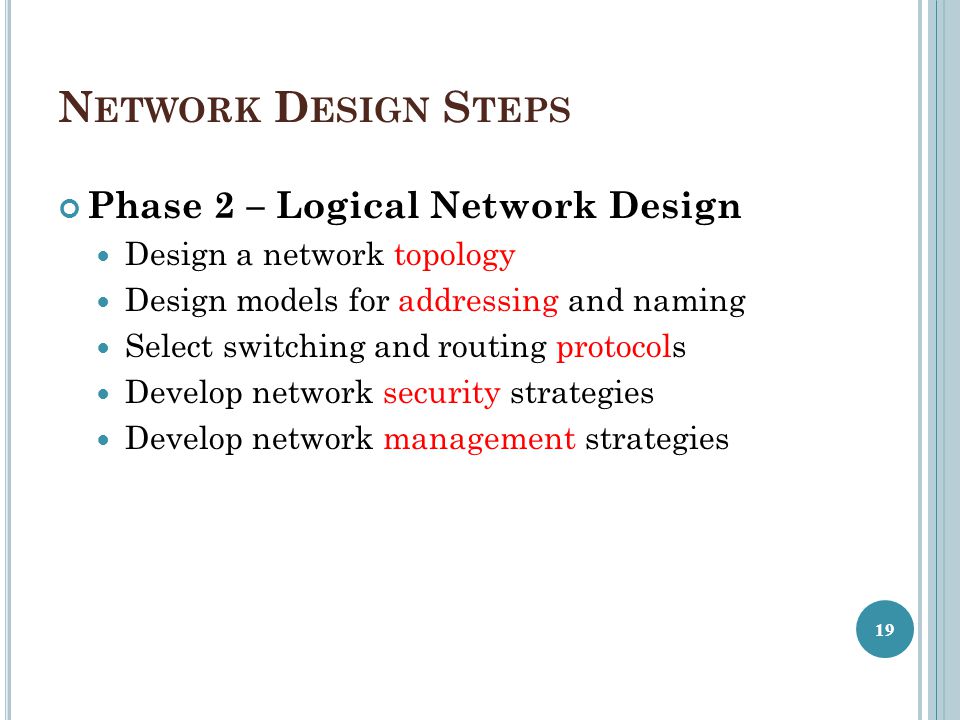 NETWORK DESIGN STEPS

Phase 2 – Logical Network Design

Design a network topology

Design models for addressing and naming

Select switching and routing protocols

Develop network security strategies

Develop network management strategies

19